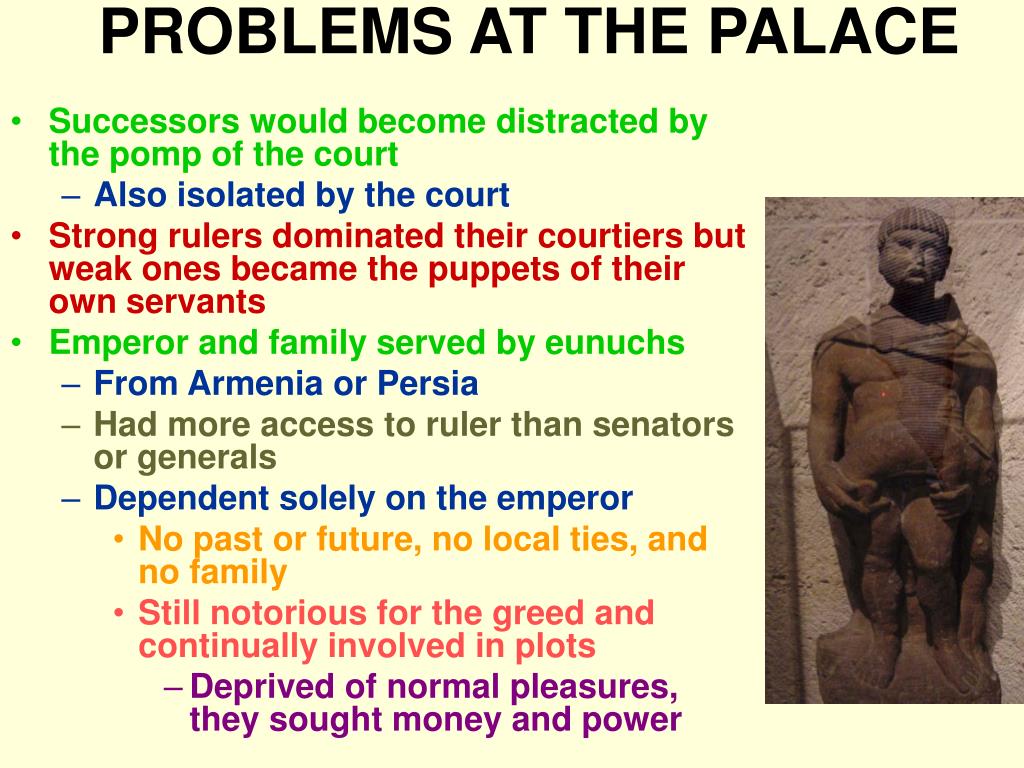 PROBLEMS AT THE PALACE

• Successors would become distracted by the pomp of the court
  – Also isolated by the court
• Strong rulers dominated their courtiers but weak ones became the puppets of their own servants
• Emperor and family served by eunuchs
  – From Armenia or Persia
  – Had more access to ruler than senators or generals
  – Dependent solely on the emperor
    • No past or future, no local ties, and no family
    • Still notorious for the greed and continually involved in plots
      – Deprived of normal pleasures, they sought money and power